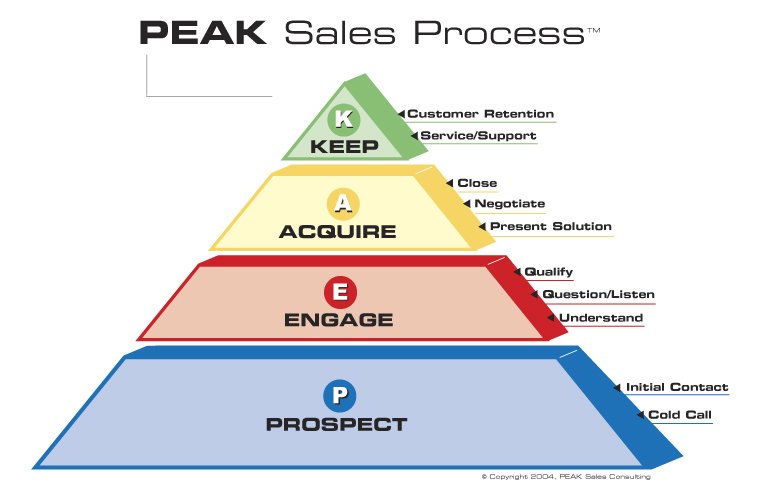 PEAK Sales Process™

K
KEEP

Customer Retention
Service/Support

A
ACQUIRE

Close
Negotiate
Present Solution

E
ENGAGE

Qualify
Question/Listen
Understand

P
PROSPECT

Initial Contact
Cold Call

© Copyright 2004, PEAK Sales Consulting